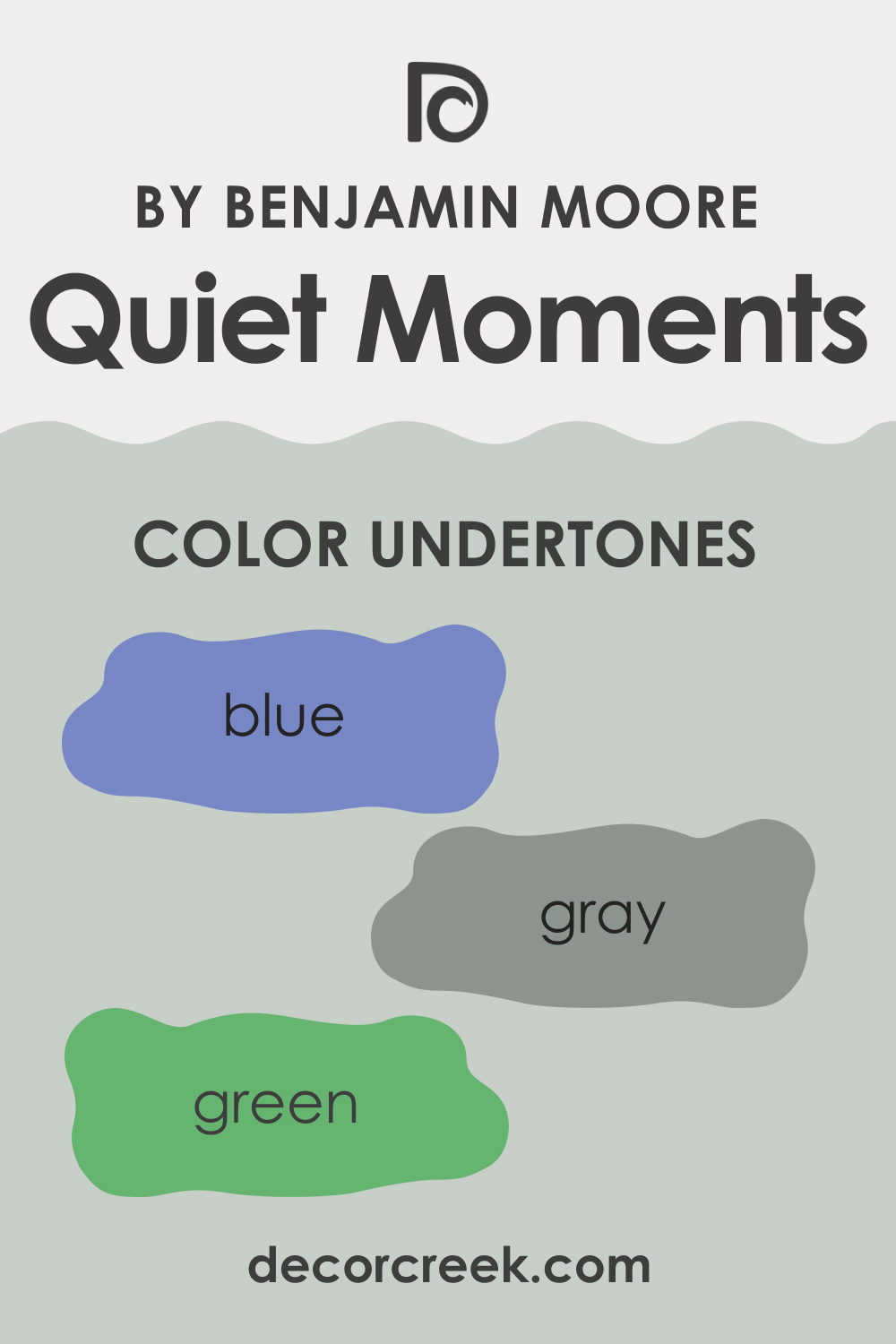 BY BENJAMIN MOORE
Quiet Moments

COLOR UNDERTONES

blue

gray

green

decorcreek.com